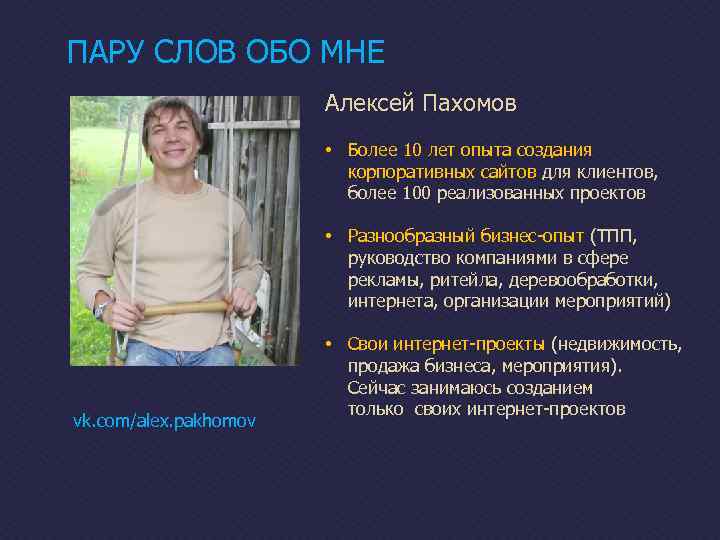 ПАРУ СЛОВ ОБО МНЕ

Алексей Пахомов

• Более 10 лет опыта создания корпоративных сайтов для клиентов, более 100 реализованных проектов

• Разнообразный бизнес-опыт (ТПП, руководство компаниями в сфере рекламы, ритейла, деревообработки, интернета, организации мероприятий)

• Свои интернет-проекты (недвижимость, продажа бизнеса, мероприятия). Сейчас занимаюсь созданием только своих интернет-проектов

vk.com/alex.pakhomov